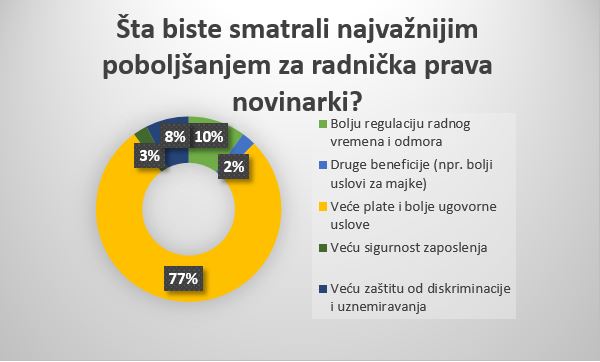 Šta biste smatrali najvažnijim poboljšanjem za radnička prava novinarki?

8%
10%
3%
2%
77%

Bolju regulaciju radnog vremena i odmora
Druge beneficije (npr. bolji uslovi za majke)
Veće plate i bolje ugovorne uslove
Veću sigurnost zaposlenja
Veću zaštitu od diskriminacije i uznemiravanja